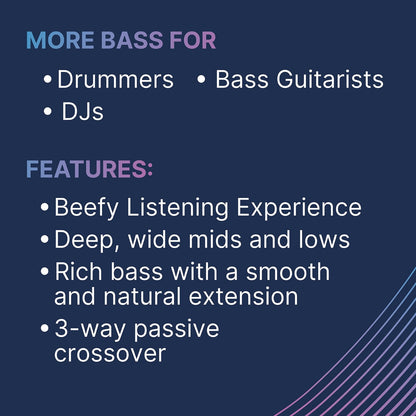 MORE BASS FOR

• Drummers • Bass Guitarists
• DJs

FEATURES:

• Beefy Listening Experience
• Deep, wide mids and lows
• Rich bass with a smooth and natural extension
• 3-way passive crossover